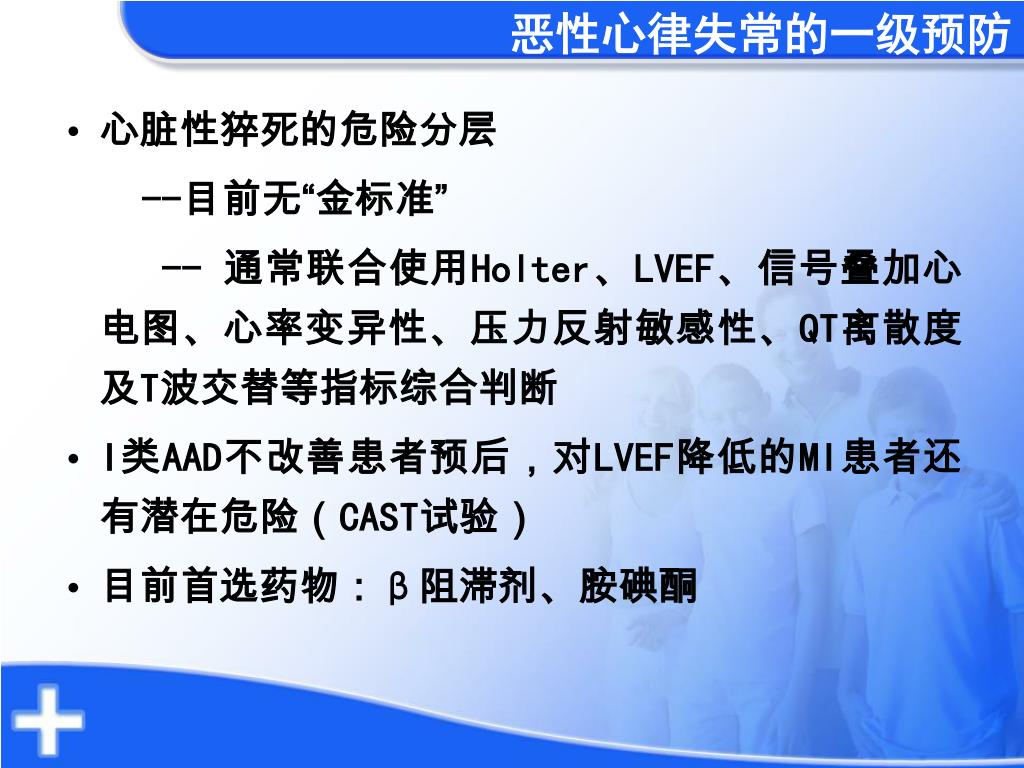 恶性心律失常的一级预防

• 心脏性猝死的危险分层

--目前无“金标准”

-- 通常联合使用Holter、LVEF、信号叠加心电图、心率变异性、压力反射敏感性、QT离散度及T波交替等指标综合判断

• I类AAD不改善患者预后，对LVEF降低的MI患者还有潜在危险（CAST试验）

• 目前首选药物：β阻滞剂、胺碘酮